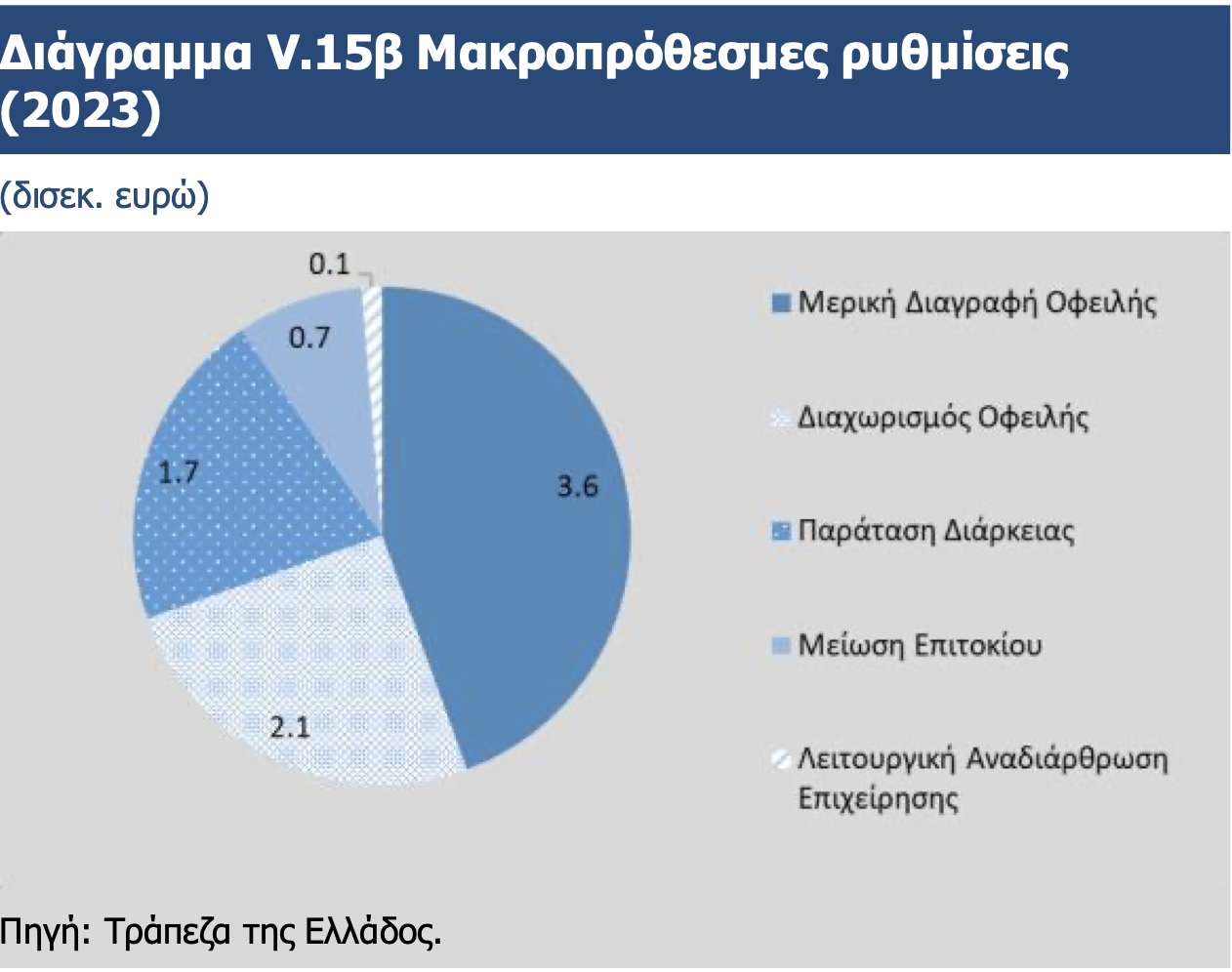 Διάγραμμα V.15β Μακροπρόθεσμες ρυθμίσεις (2023)

(δισεκ. ευρώ)

0.1
0.7
1.7
3.6
2.1

Μερική Διαγραφή Οφειλής
Διαχωρισμός Οφειλής
Παράταση Διάρκειας
Μείωση Επιτοκίου
Λειτουργική Αναδιάρθρωση Επιχείρησης

Πηγή: Τράπεζα της Ελλάδος.